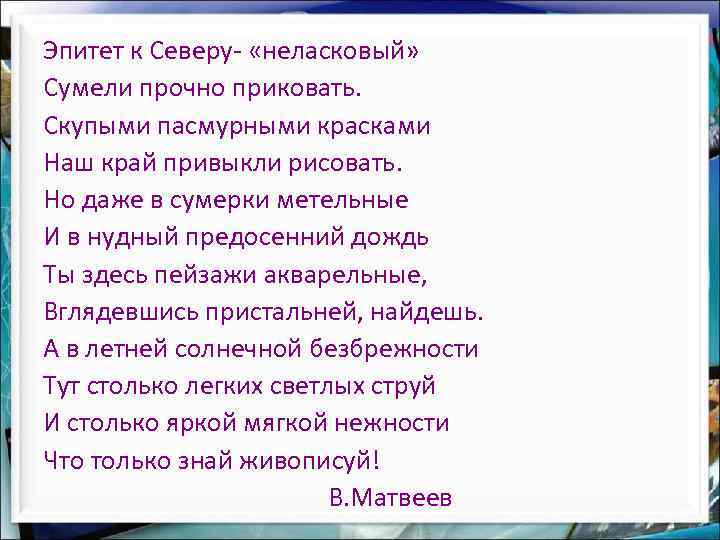 Эпитет к Северу- «неласковый»
Сумели прочно приковать.
Скупыми пасмурными красками
Наш край привыкли рисовать.
Но даже в сумерки метельные
И в нудный предосенний дождь
Ты здесь пейзажи акварельные,
Вглядевшись пристальней, найдешь.
А в летней солнечной безбрежности
Тут столько легких светлых струй
И столько яркой мягкой нежности
Что только знай живописуй!
В.Матвеев